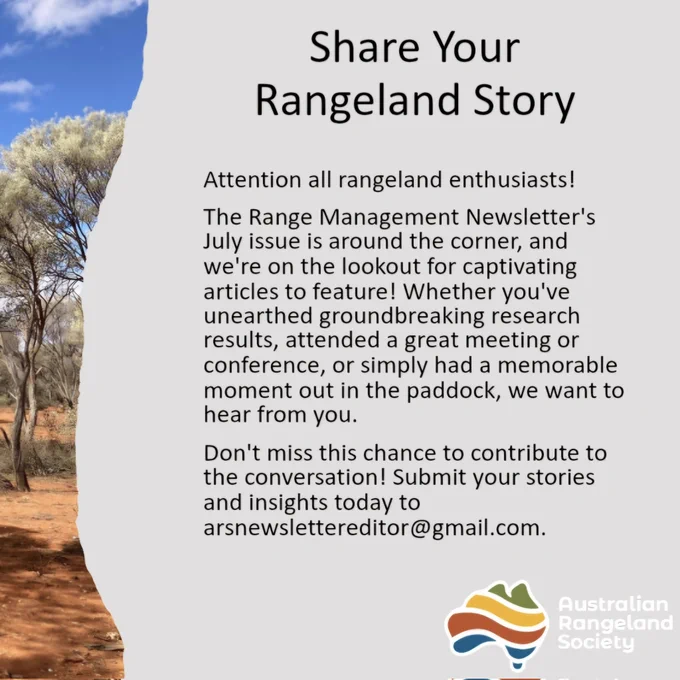 Share Your Rangeland Story

Attention all rangeland enthusiasts!

The Range Management Newsletter's July issue is around the corner, and we're on the lookout for captivating articles to feature! Whether you've unearthed groundbreaking research results, attended a great meeting or conference, or simply had a memorable moment out in the paddock, we want to hear from you.

Don't miss this chance to contribute to the conversation! Submit your stories and insights today to arsnewslettereditor@gmail.com.

Australian Rangeland Society